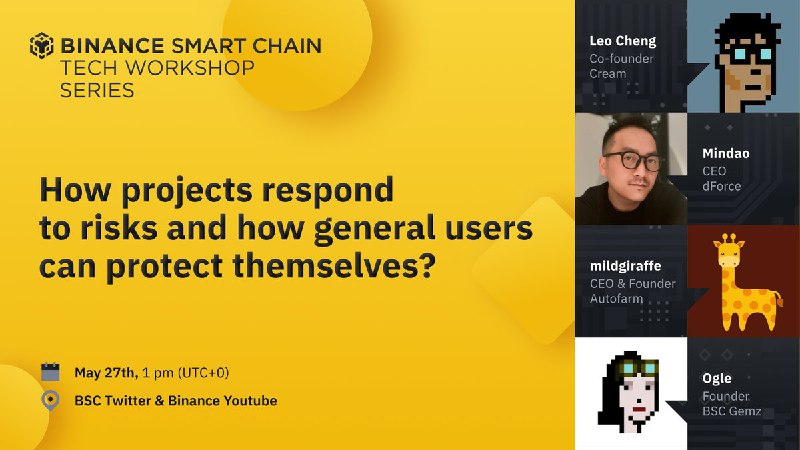 BINANCE SMART CHAIN
TECH WORKSHOP
SERIES

How projects respond to risks and how general users can protect themselves?

May 27th, 1 pm (UTC+0)

BSC Twitter & Binance Youtube

Leo Cheng
Co-founder
Cream

Mindao
CEO
dForce

mildgiraffe
CEO & Founder
Autofarm

Ogle
Founder
BSC Gemz